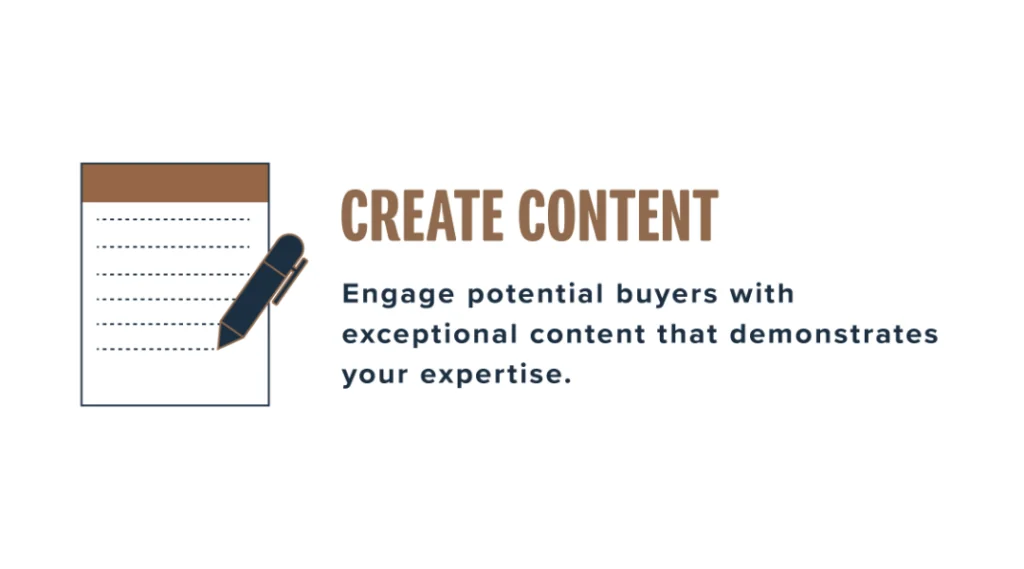 CREATE CONTENT

Engage potential buyers with exceptional content that demonstrates your expertise.